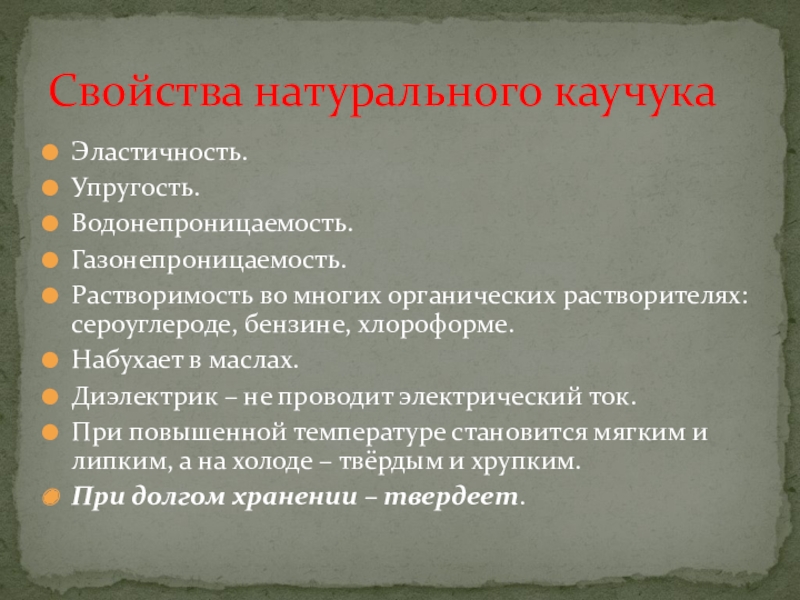 Свойства натурального каучука

Эластичность.
Упругость.
Водонепроницаемость.
Газонепроницаемость.
Растворимость во многих органических растворителях: сероуглероде, бензине, хлороформе.
Набухает в маслах.
Диэлектрик – не проводит электрический ток.
При повышенной температуре становится мягким и липким, а на холоде – твёрдым и хрупким.
При долгом хранении – твердеет.